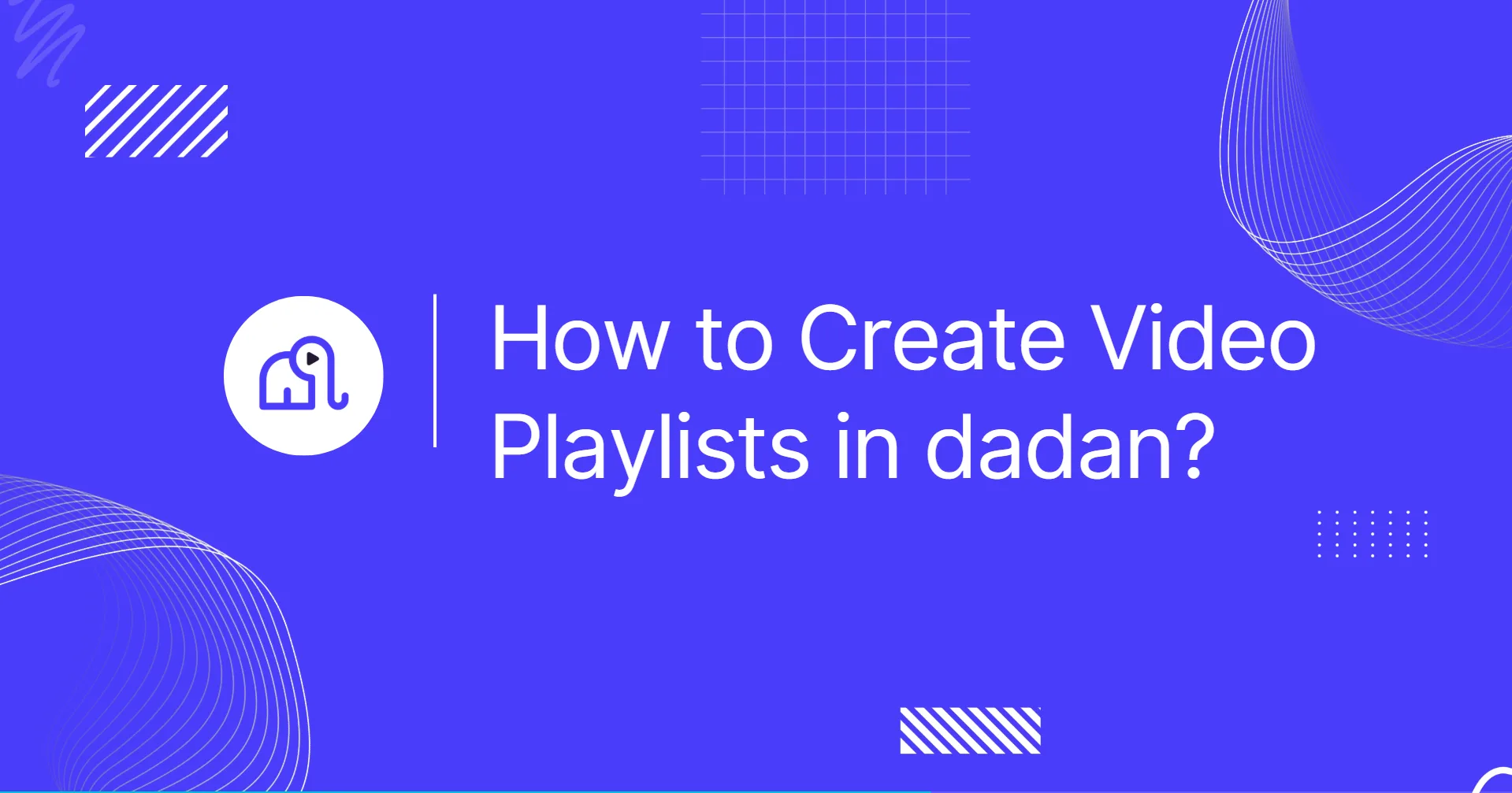 How to Create Video Playlists in dadan?